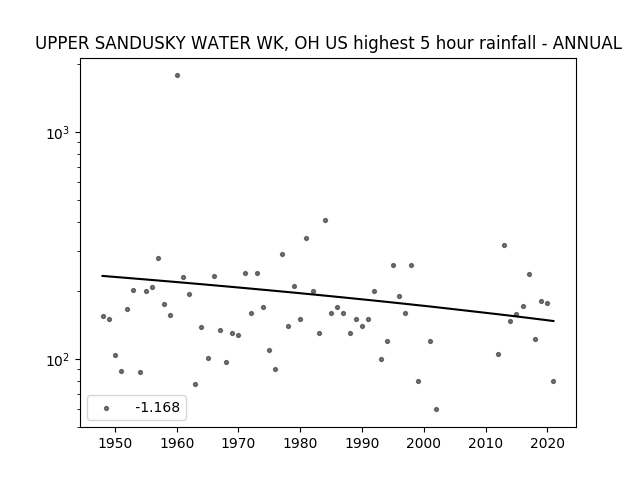 UPPER SANDUSKY WATER WK, OH US highest 5 hour rainfall - ANNUAL

$10^3$

$10^2$

-1.168

1950 1960 1970 1980 1990 2000 2010 2020